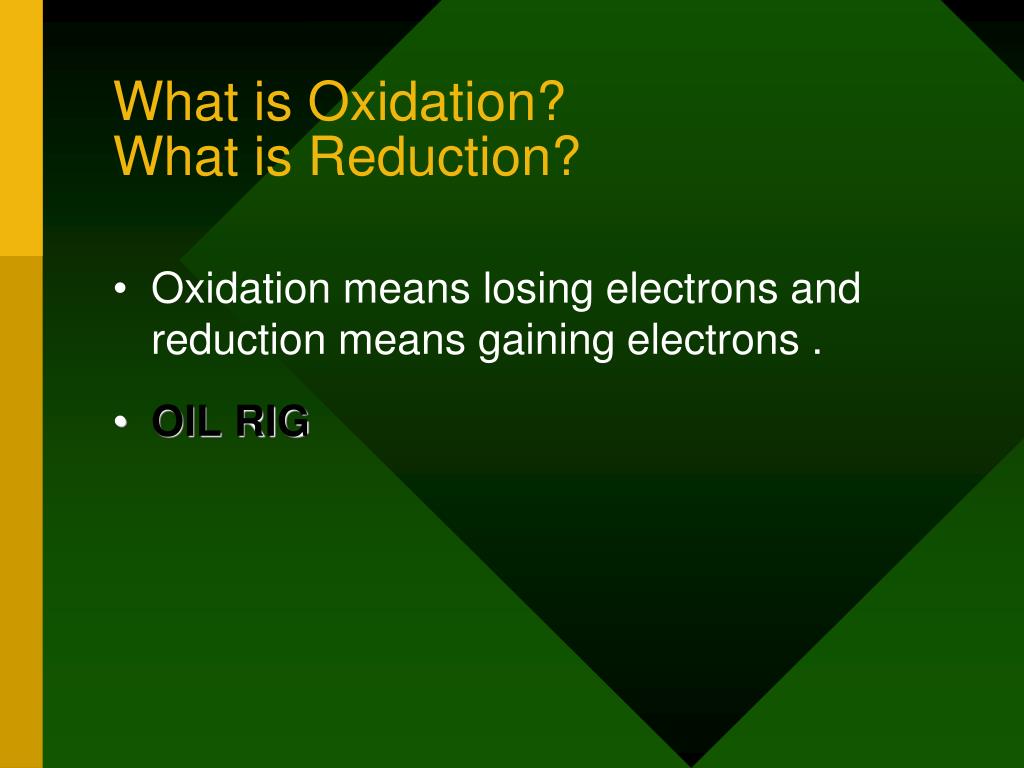 What is Oxidation?
What is Reduction?

• Oxidation means losing electrons and reduction means gaining electrons .

• OIL RIG